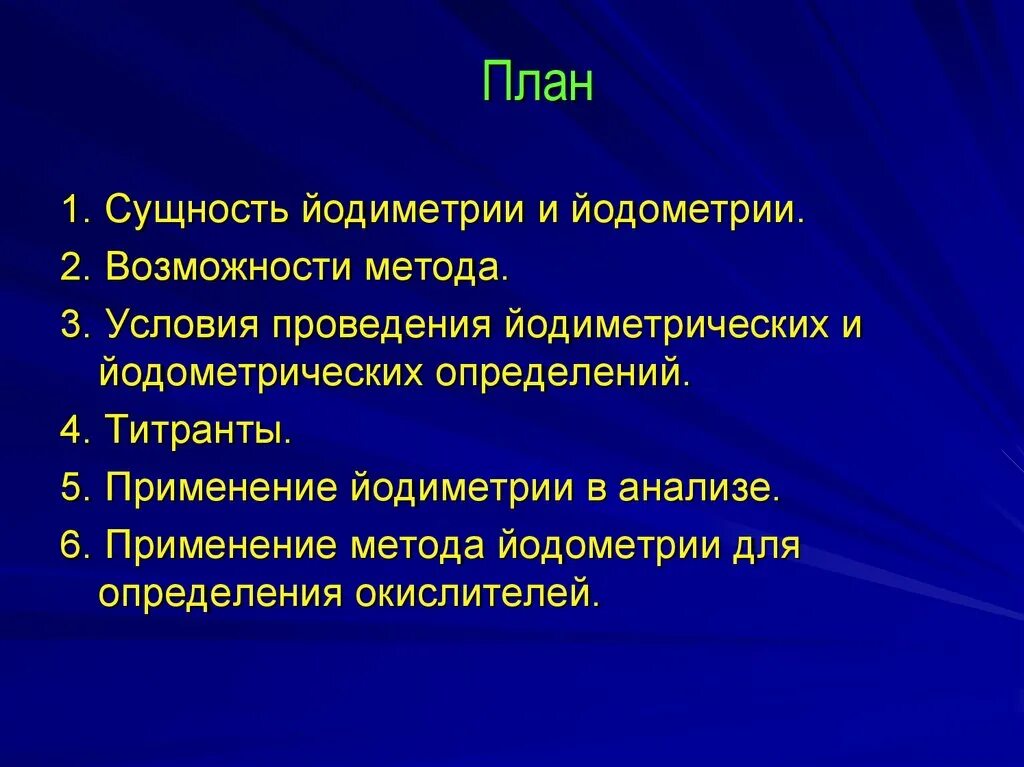 План

1. Сущность йодиметрии и йодометрии.
2. Возможности метода.
3. Условия проведения йодиметрических и йодометрических определений.
4. Титранты.
5. Применение йодиметрии в анализе.
6. Применение метода йодометрии для определения окислителей.